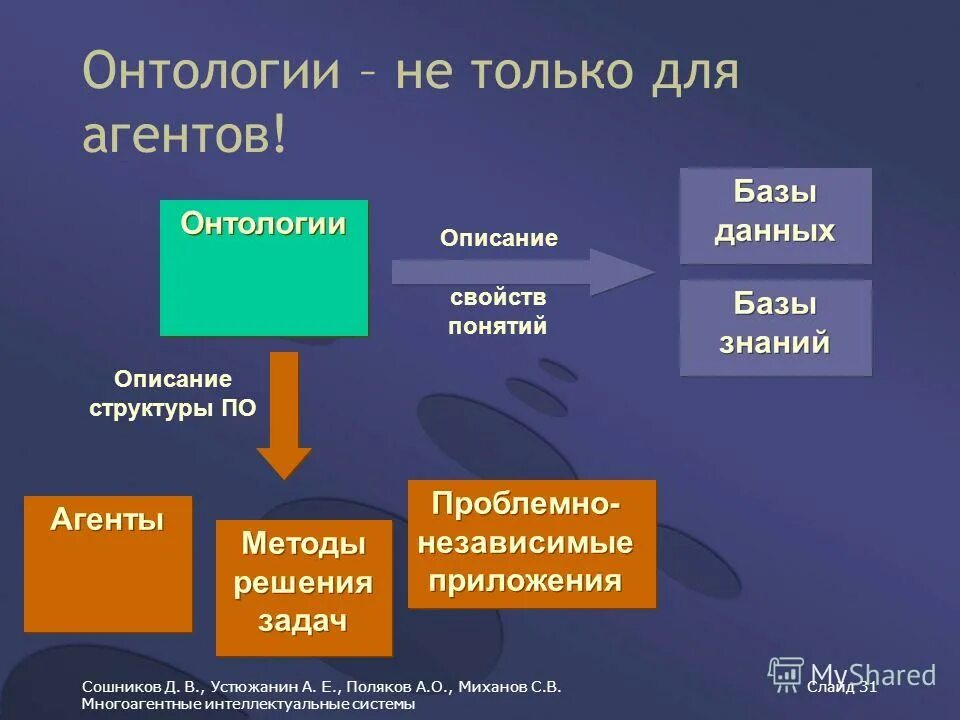 Онтологии – не только для агентов!

Онтологии

Описание

свойств понятий

Базы данных

Базы знаний

Описание структуры ПО

Агенты

Методы решения задач

Проблемно-независимые приложения

Сошников Д. В., Устюжанин А. Е., Поляков А.О., Миханов С.В.
Многоагентные интеллектуальные системы

MyShared

Слайд 31